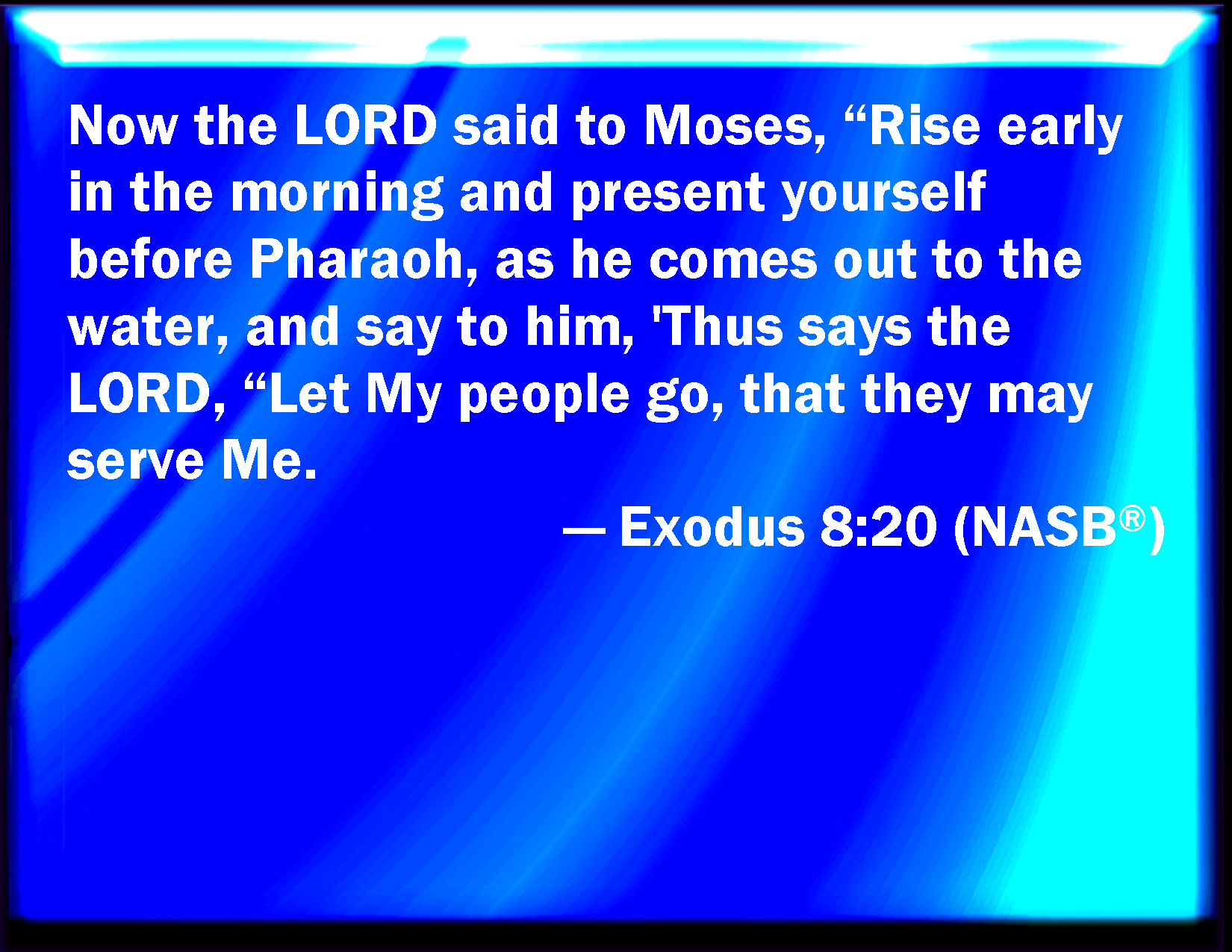 Now the LORD said to Moses, “Rise early in the morning and present yourself before Pharaoh, as he comes out to the water, and say to him, 'Thus says the LORD, “Let My people go, that they may serve Me.

— Exodus 8:20 (NASB®)